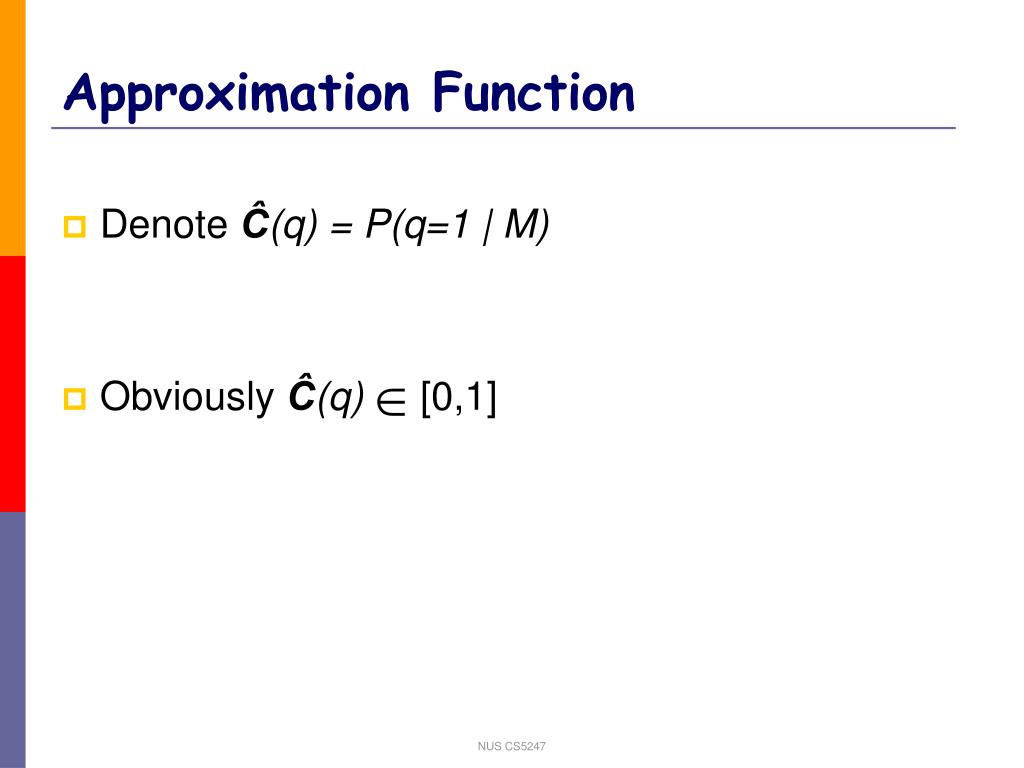 Approximation Function

Denote $\hat{C}(q) = P(q=1 \mid M)$

Obviously $\hat{C}(q) \in [0,1]$

NUS CS5247